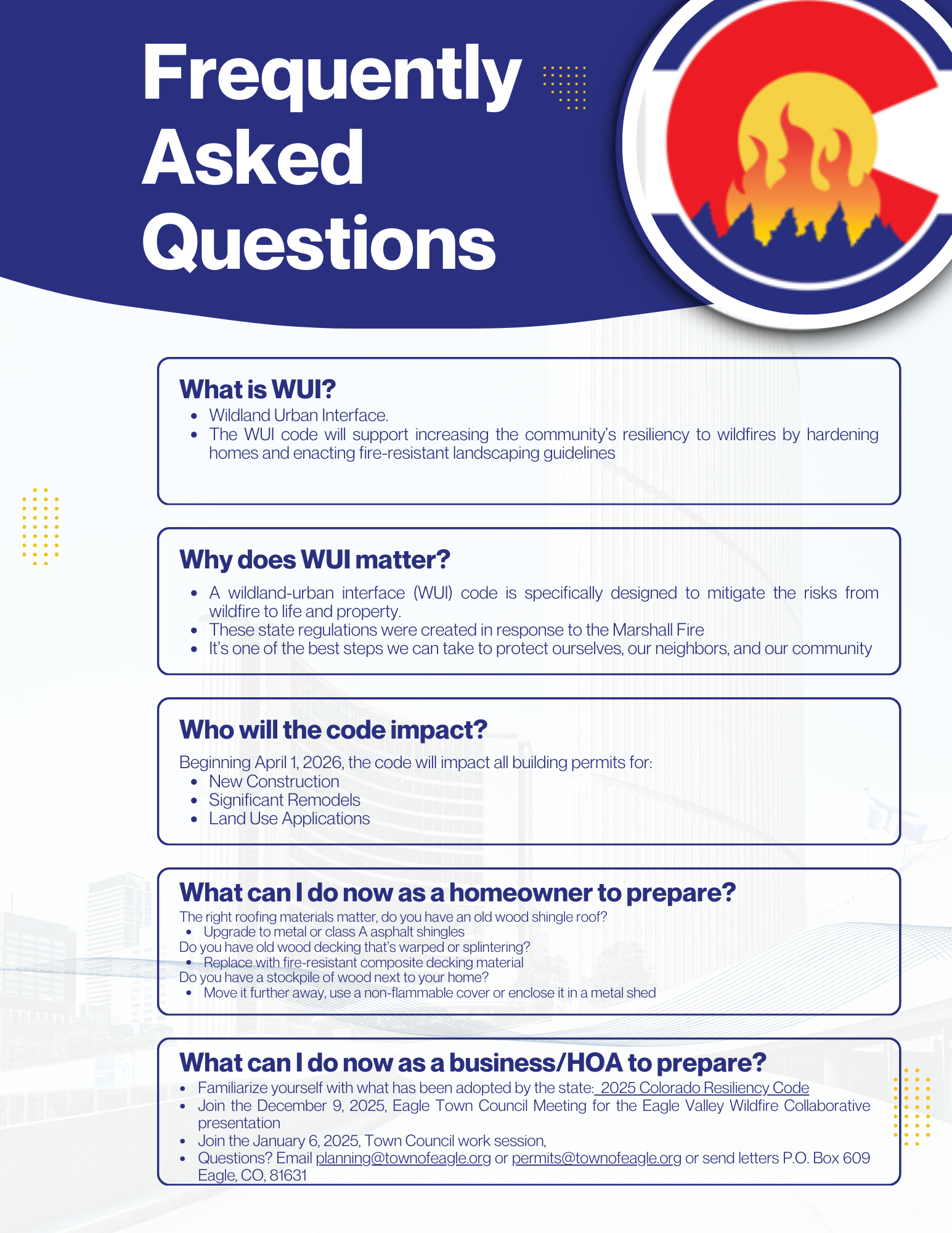 Frequently Asked Questions

What is WUI?

- Wildland Urban Interface.
- The WUI code will support increasing the community's resiliency to wildfires by hardening homes and enacting fire-resistant landscaping guidelines

Why does WUI matter?

- A wildland-urban interface (WUI) code is specifically designed to mitigate the risks from wildfire to life and property.
- These state regulations were created in response to the Marshall Fire
- It's one of the best steps we can take to protect ourselves, our neighbors, and our community

Who will the code impact?

Beginning April 1, 2026, the code will impact all building permits for:

- New Construction
- Significant Remodels
- Land Use Applications

What can I do now as a homeowner to prepare?

The right roofing materials matter, do you have an old wood shingle roof?

- Upgrade to metal or class A asphalt shingles

Do you have old wood decking that's warped or splintering?

- Replace with fire-resistant composite decking material

Do you have a stockpile of wood next to your home?

- Move it further away, use a non-flammable cover or enclose it in a metal shed

What can I do now as a business/HOA to prepare?

- Familiarize yourself with what has been adopted by the state: 2025 Colorado Resiliency Code
- Join the December 9, 2025, Eagle Town Council Meeting for the Eagle Valley Wildfire Collaborative presentation
- Join the January 6, 2025, Town Council work session,
- Questions? Email planning@townofeagle.org or permits@townofeagle.org or send letters P.O. Box 609 Eagle, CO, 81631